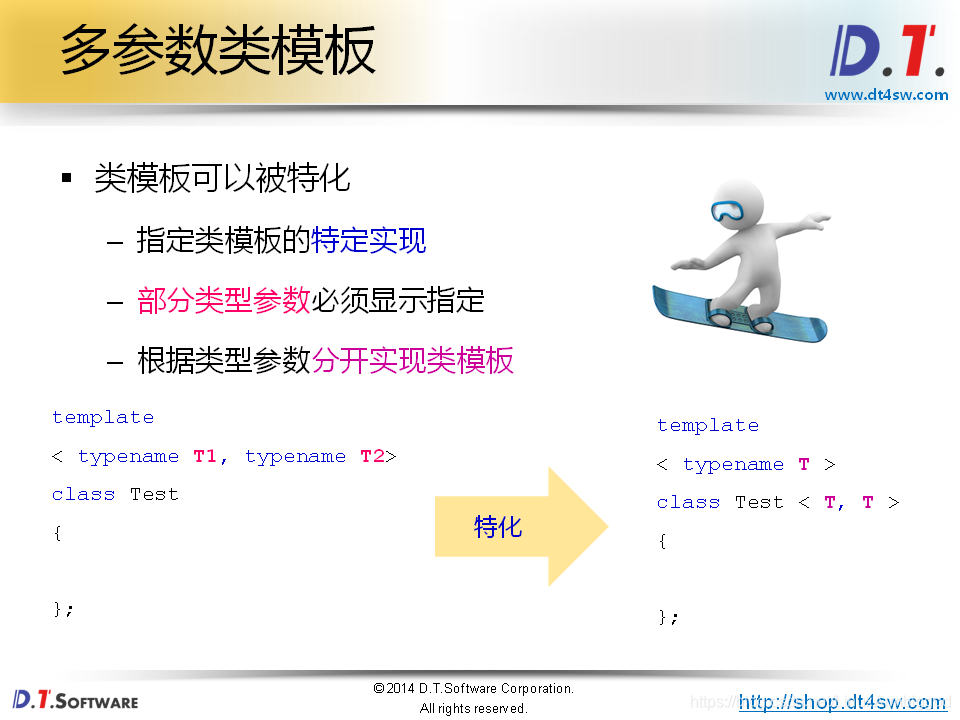 多参数类模板

D.T.
www.dt4sw.com

▪ 类模板可以被特化

– 指定类模板的特定实现

– 部分类型参数必须显示指定

– 根据类型参数分开实现类模板

template
< typename T1, typename T2>
class Test
{

};

特化

template
< typename T >
class Test < T, T >
{

};

D.T.SOFTWARE

© 2014 D.T.Software Corporation.
All rights reserved.

http://shop.dt4sw.com